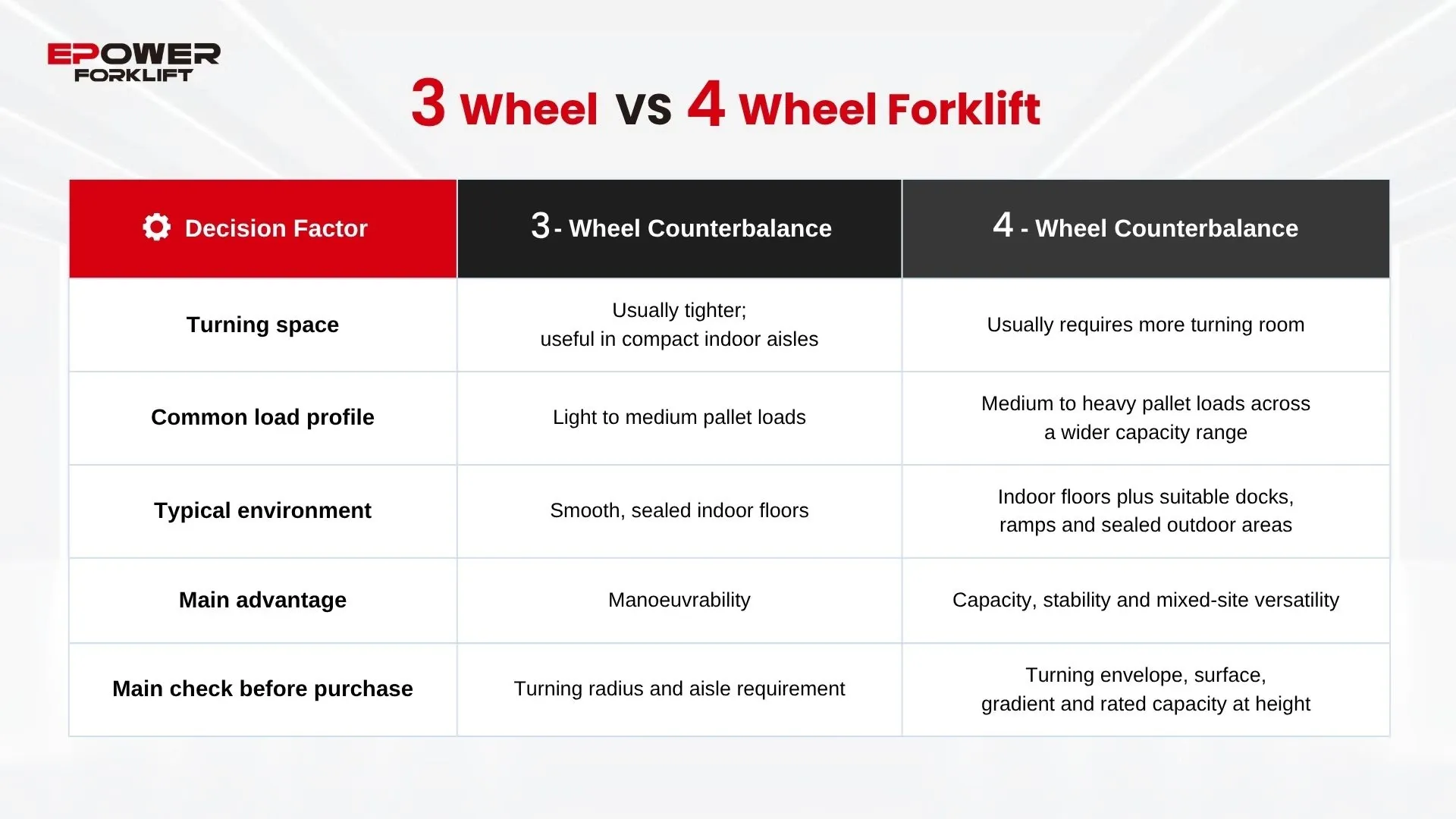 EPOWER FORKLIFT

3 Wheel VS 4 Wheel Forklift

| Decision Factor | 3 - Wheel Counterbalance | 4 - Wheel Counterbalance |
|---|---|---|
| Turning space | Usually tighter; useful in compact indoor aisles | Usually requires more turning room |
| Common load profile | Light to medium pallet loads | Medium to heavy pallet loads across a wider capacity range |
| Typical environment | Smooth, sealed indoor floors | Indoor floors plus suitable docks, ramps and sealed outdoor areas |
| Main advantage | Manoeuvrability | Capacity, stability and mixed-site versatility |
| Main check before purchase | Turning radius and aisle requirement | Turning envelope, surface, gradient and rated capacity at height |